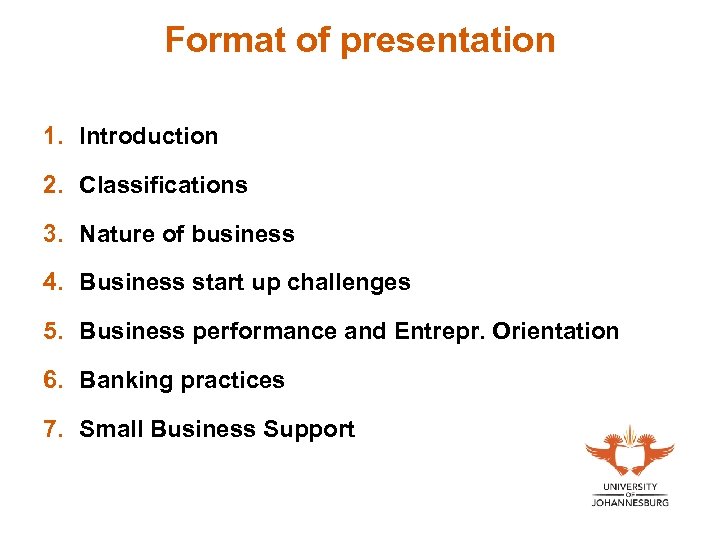 Format of presentation

1. Introduction
2. Classifications
3. Nature of business
4. Business start up challenges
5. Business performance and Entrepr. Orientation
6. Banking practices
7. Small Business Support

UNIVERSITY OF JOHANNESBURG